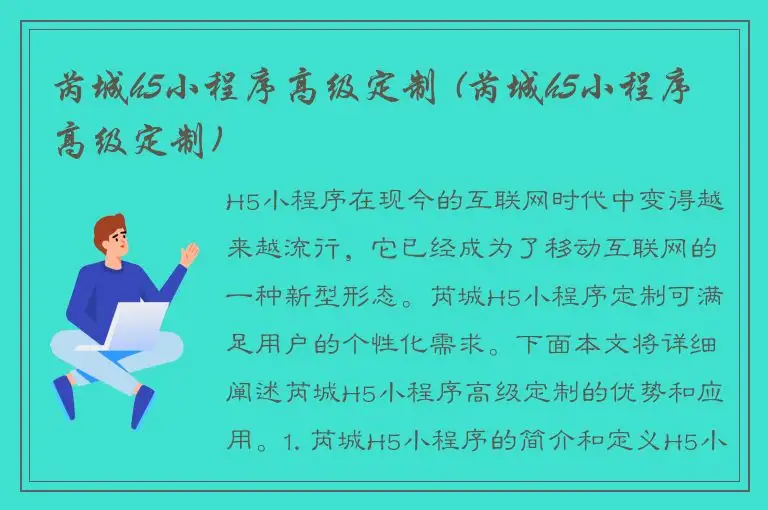 芮城h5小程序高级定制（芮城h5小程序高级定制）

H5小程序在现今的互联网时代中变得越来越流行，它已经成为了移动互联网的一种新型形态。芮城H5小程序定制可满足用户的个性化需求。下面本文将详细阐述芮城H5小程序高级定制的优势和应用。1. 芮城H5小程序的简介和定义H5小